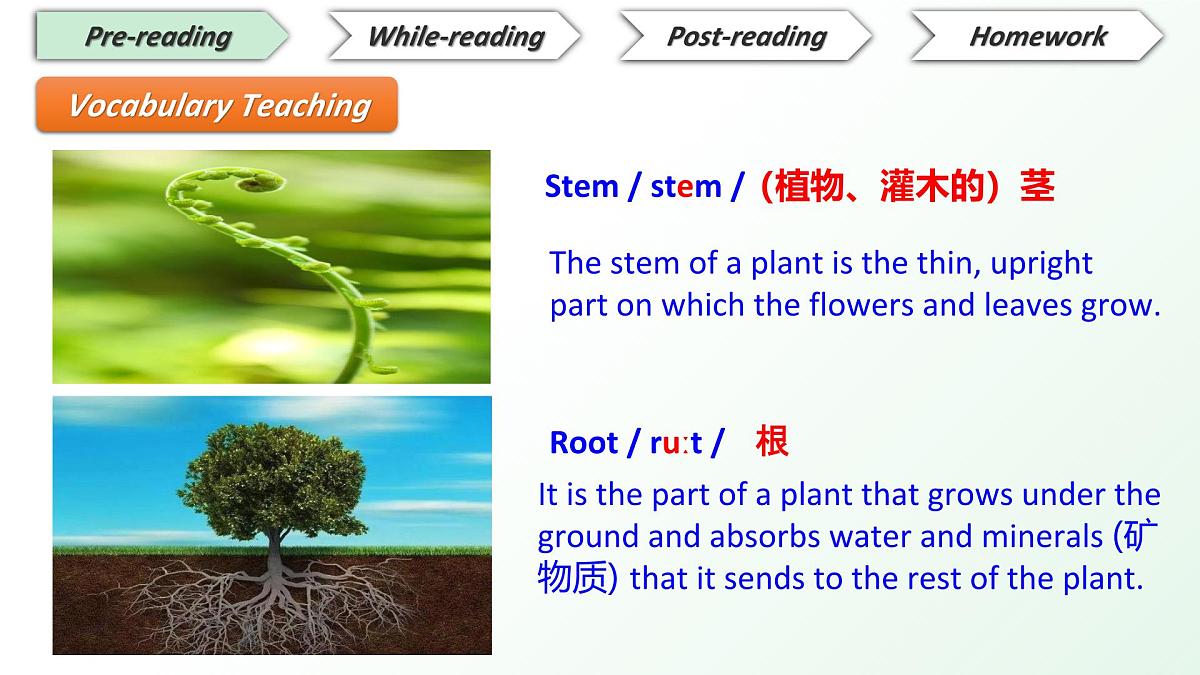 Pre-reading While-reading Post-reading Homework

Vocabulary Teaching

Stem / stem /（植物、灌木的）茎

The stem of a plant is the thin, upright part on which the flowers and leaves grow.

Root / ruːt / 根

It is the part of a plant that grows under the ground and absorbs water and minerals (矿物质) that it sends to the rest of the plant.